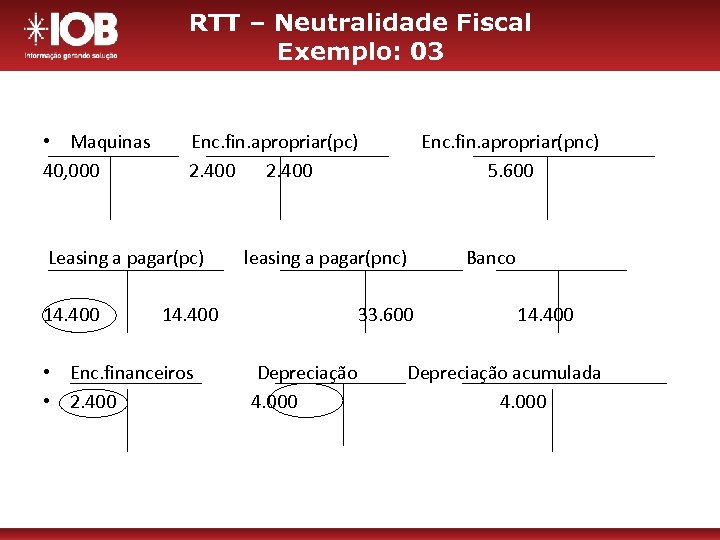 IOB
Informação gerando solução

RTT – Neutralidade Fiscal
Exemplo: 03

• Maquinas Enc.fin.apropriar(pc) Enc.fin.apropriar(pnc)
40,000 2.400 2.400 5.600

Leasing a pagar(pc) leasing a pagar(pnc) Banco
14.400 14.400 33.600 14.400

• Enc.financeiros Depreciação Depreciação acumulada
• 2.400 4.000 4.000